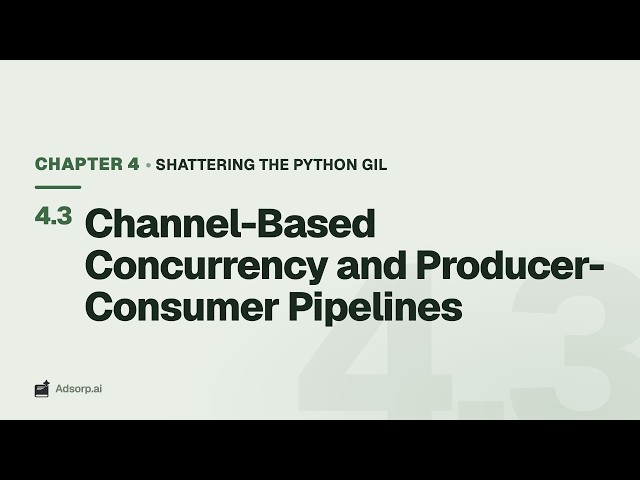 CHAPTER 4 • SHATTERING THE PYTHON GIL

4.3 Channel-Based Concurrency and Producer-Consumer Pipelines

4.3

Adsorp.ai